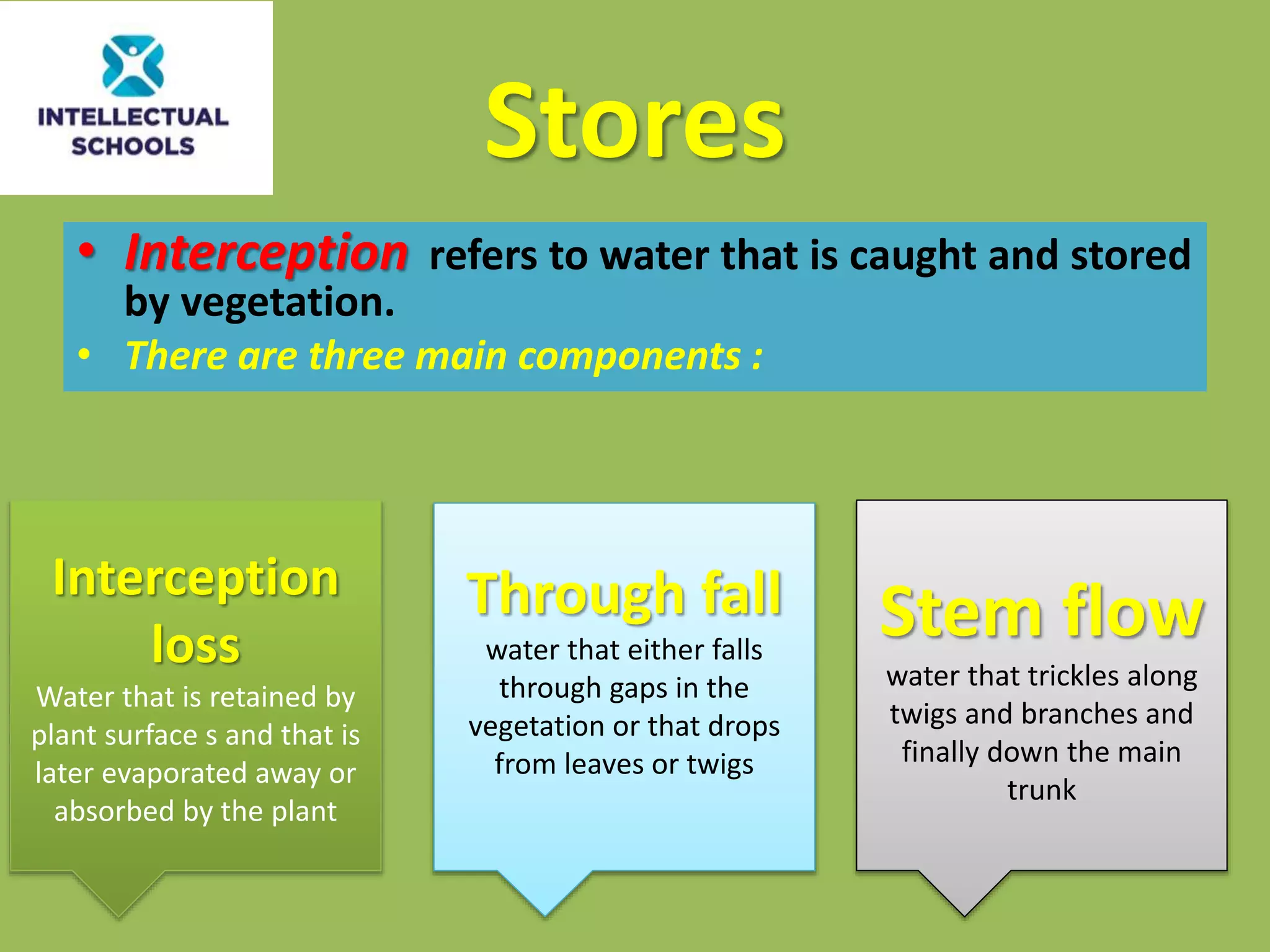 INTELLECTUAL SCHOOLS

Stores

• Interception refers to water that is caught and stored by vegetation.
• There are three main components :

Interception loss
Water that is retained by plant surface s and that is later evaporated away or absorbed by the plant

Through fall
water that either falls through gaps in the vegetation or that drops from leaves or twigs

Stem flow
water that trickles along twigs and branches and finally down the main trunk